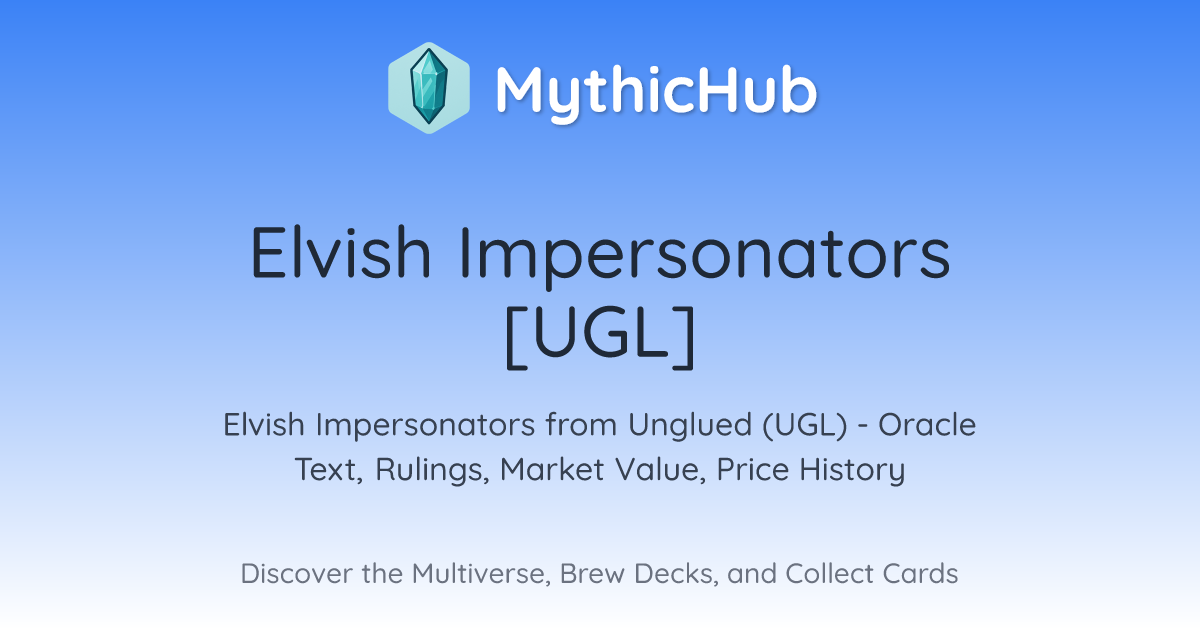 MythicHub

Elvish Impersonators [UGL]

Elvish Impersonators from Unglued (UGL) - Oracle Text, Rulings, Market Value, Price History

Discover the Multiverse, Brew Decks, and Collect Cards